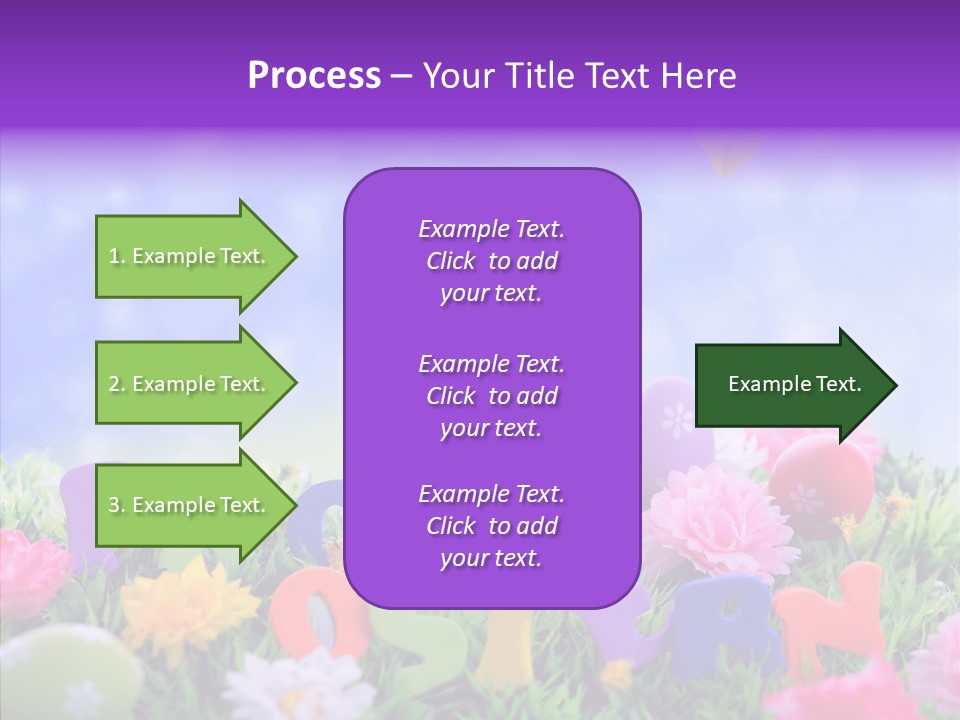 Process – Your Title Text Here

1. Example Text.

2. Example Text.

3. Example Text.

Example Text. Click to add your text.

Example Text. Click to add your text.

Example Text. Click to add your text.

Example Text.